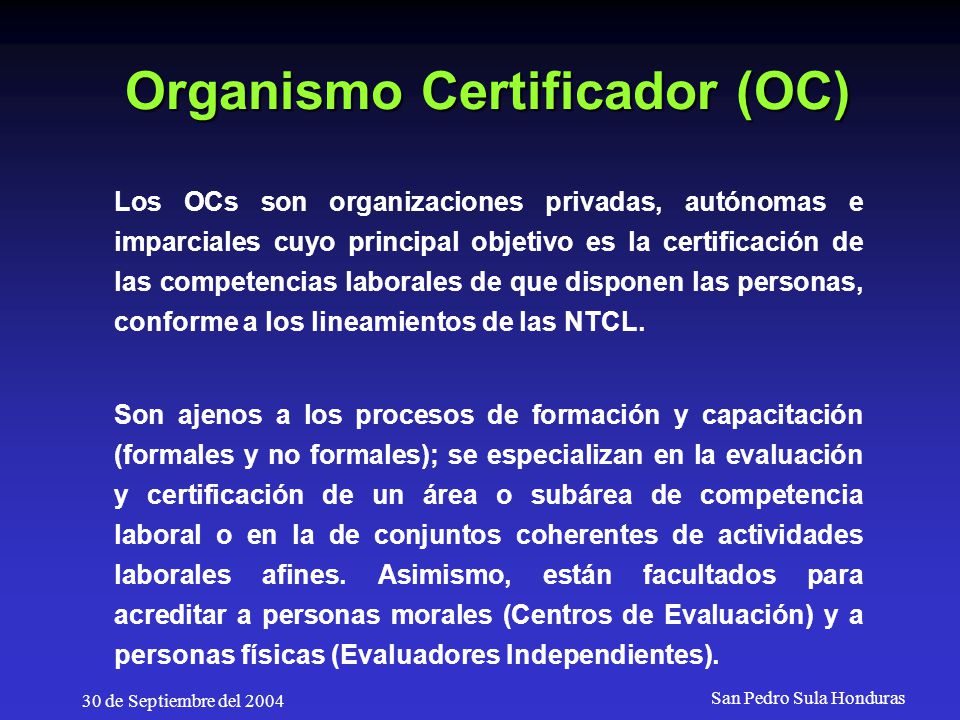 Organismo Certificador (OC)

Los OCs son organizaciones privadas, autónomas e imparciales cuyo principal objetivo es la certificación de las competencias laborales de que disponen las personas, conforme a los lineamientos de las NTCL.

Son ajenos a los procesos de formación y capacitación (formales y no formales); se especializan en la evaluación y certificación de un área o subárea de competencia laboral o en la de conjuntos coherentes de actividades laborales afines. Asimismo, están facultados para acreditar a personas morales (Centros de Evaluación) y a personas físicas (Evaluadores Independientes).

30 de Septiembre del 2004

San Pedro Sula Honduras